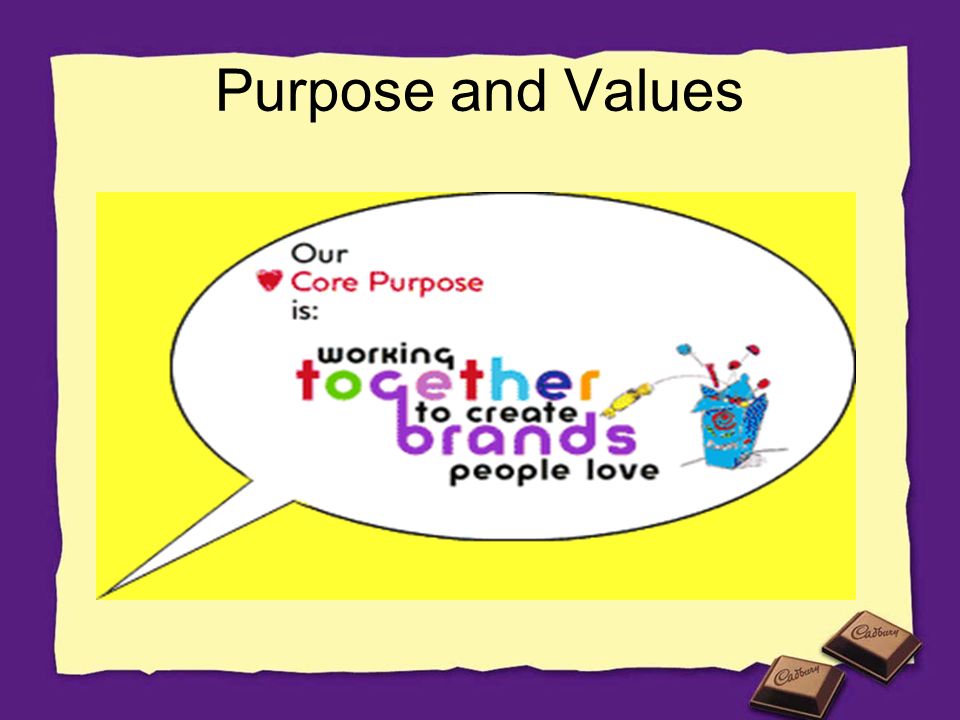 Purpose and Values

Our
Core Purpose
is:

working
together
to create
brands
people love

Cadbury
Cadbury